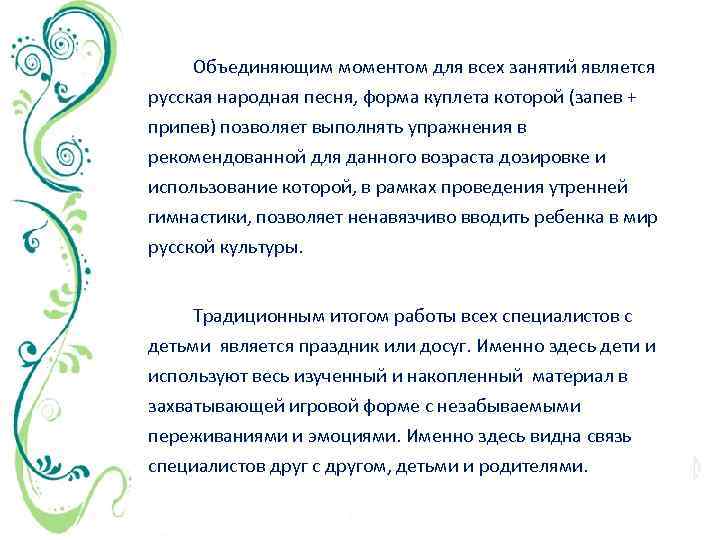 Объединяющим моментом для всех занятий является русская народная песня, форма куплета которой (запев + припев) позволяет выполнять упражнения в рекомендованной для данного возраста дозировке и использование которой, в рамках проведения утренней гимнастики, позволяет ненавязчиво вводить ребенка в мир русской культуры.

Традиционным итогом работы всех специалистов с детьми является праздник или досуг. Именно здесь дети и используют весь изученный и накопленный материал в захватывающей игровой форме с незабываемыми переживаниями и эмоциями. Именно здесь видна связь специалистов друг с другом, детьми и родителями.